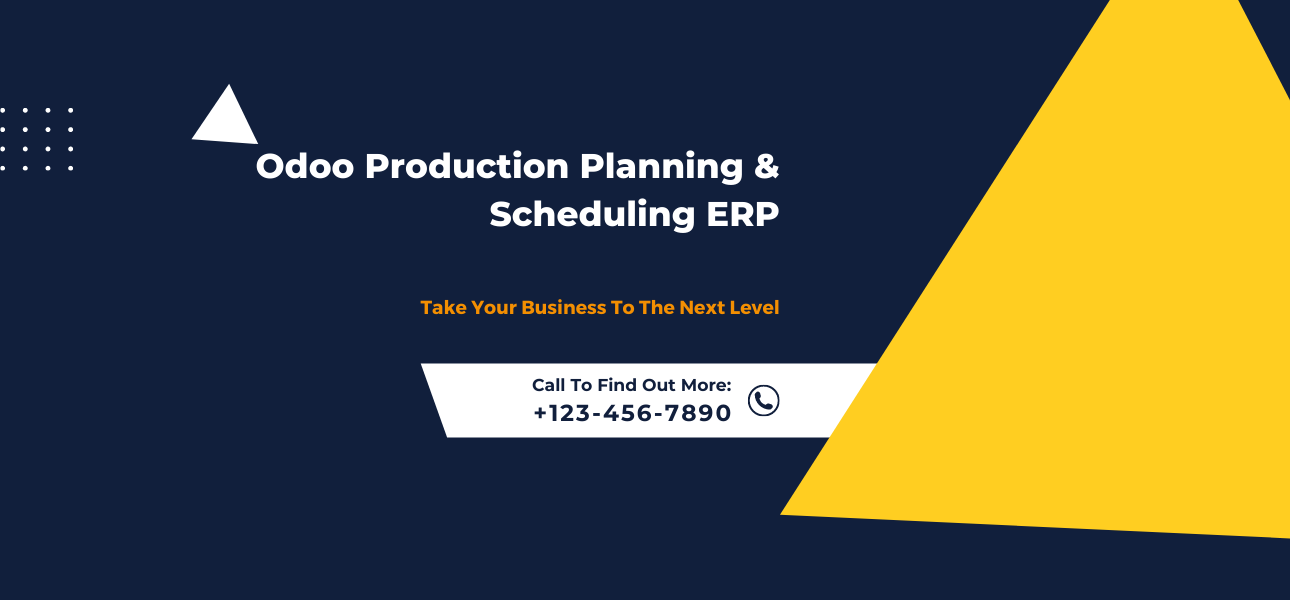 Odoo Production Planning & Scheduling ERP

Take Your Business To The Next Level

Call To Find Out More:
+123-456-7890